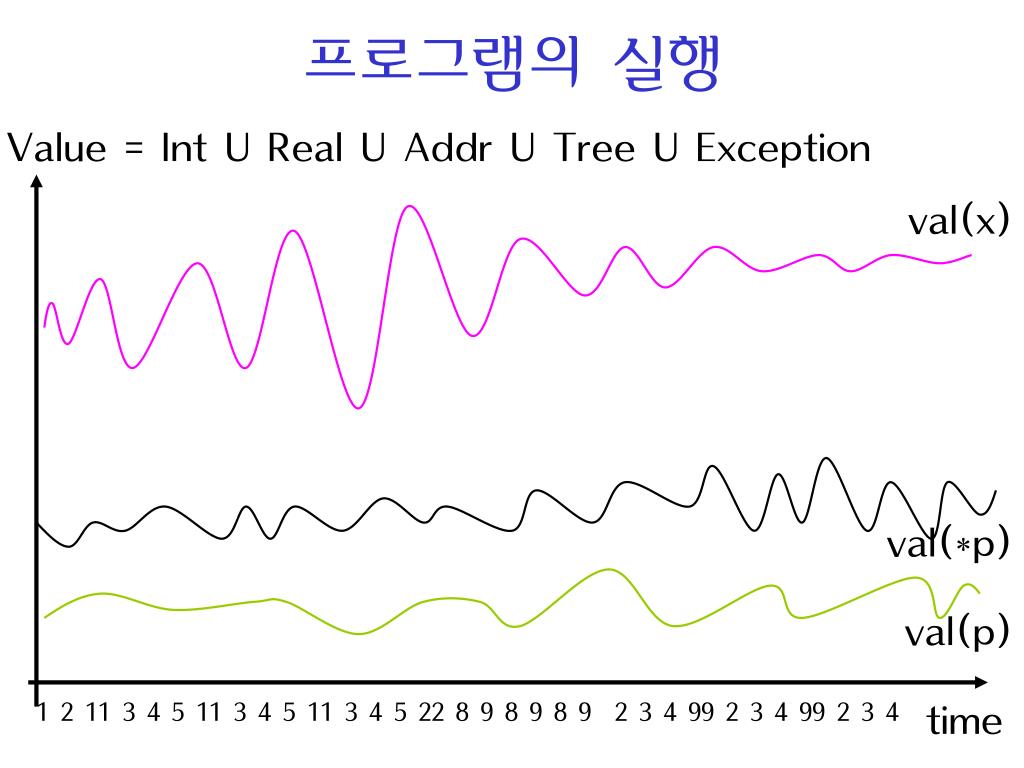 프로그램의 실행

Value = Int U Real U Addr U Tree U Exception

val(x)

val(*p)

val(p)

1 2 11 3 4 5 11 3 4 5 11 3 4 5 22 8 9 8 9 8 9 2 3 4 99 2 3 4 99 2 3 4

time